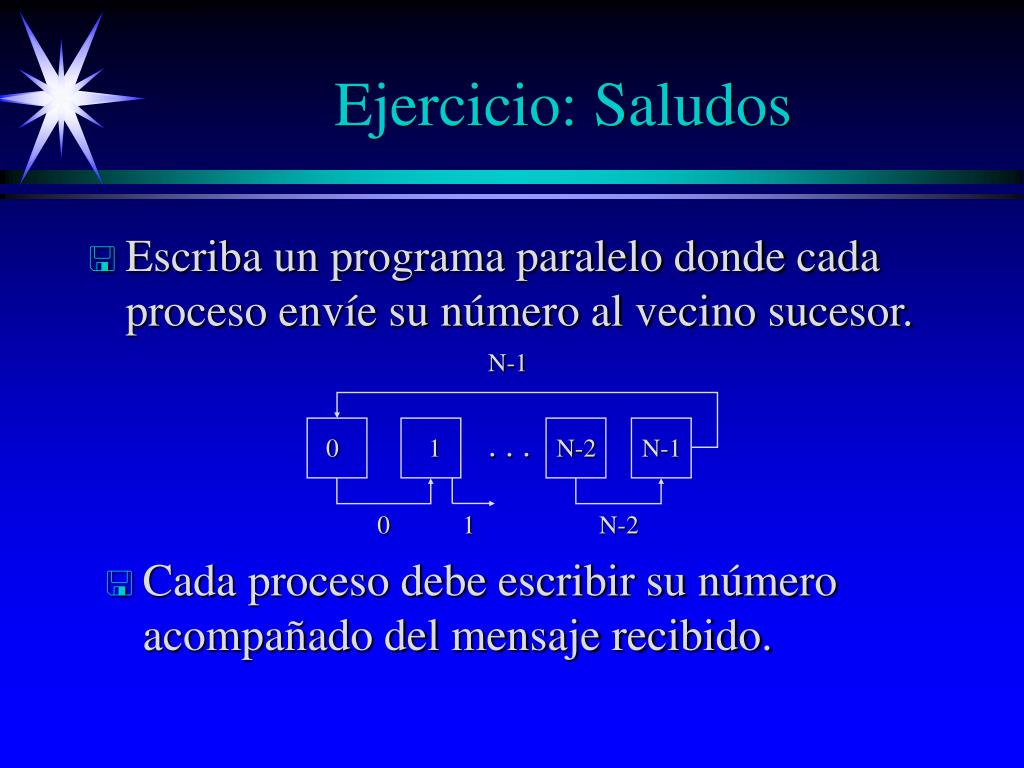 Ejercicio: Saludos

Escriba un programa paralelo donde cada proceso envíe su número al vecino sucesor.

N-1

0

1

. . .

N-2

N-1

0

1

N-2

Cada proceso debe escribir su número acompañado del mensaje recibido.